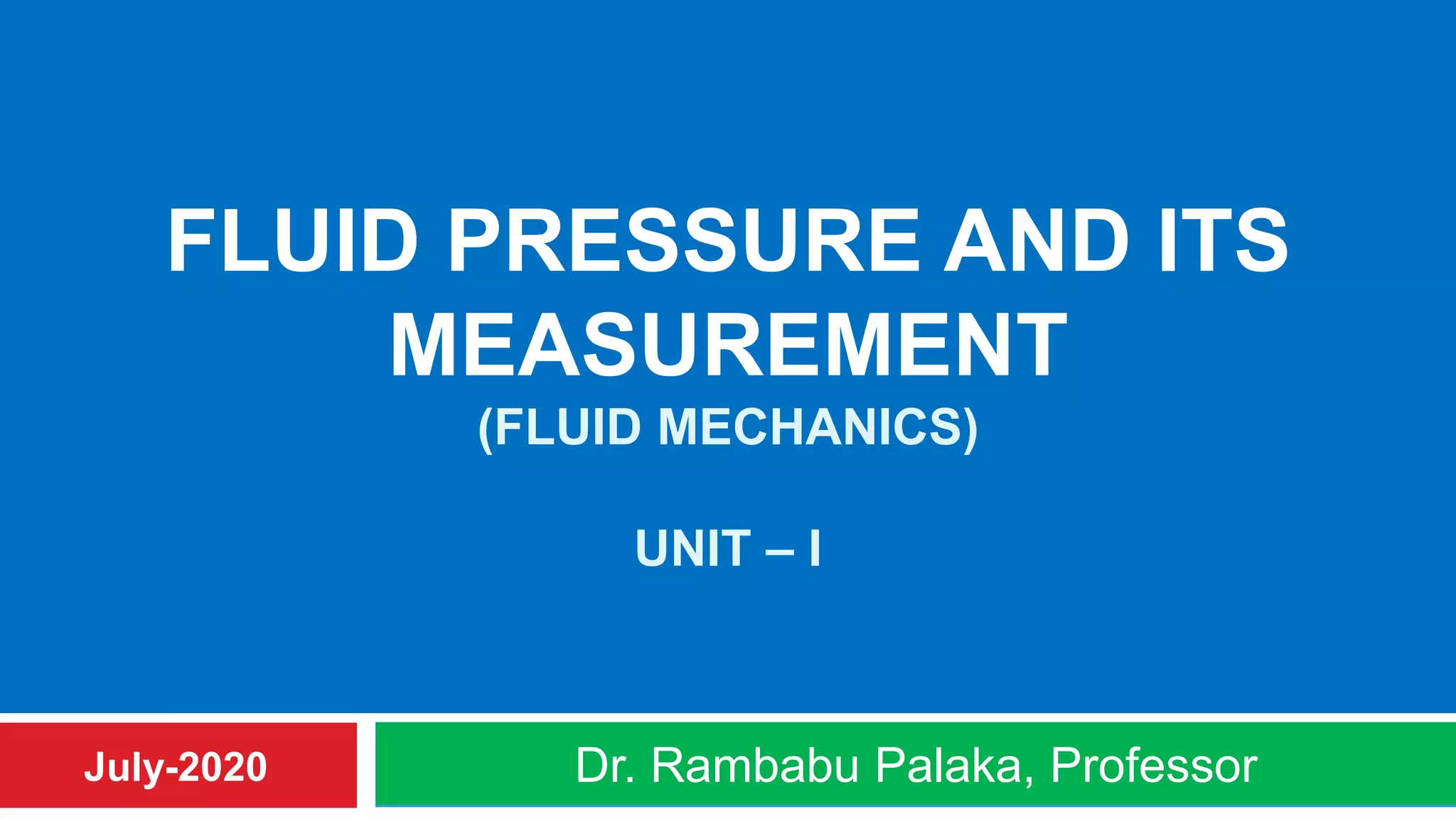 FLUID PRESSURE AND ITS MEASUREMENT
(FLUID MECHANICS)

UNIT – I

July-2020

Dr. Rambabu Palaka, Professor